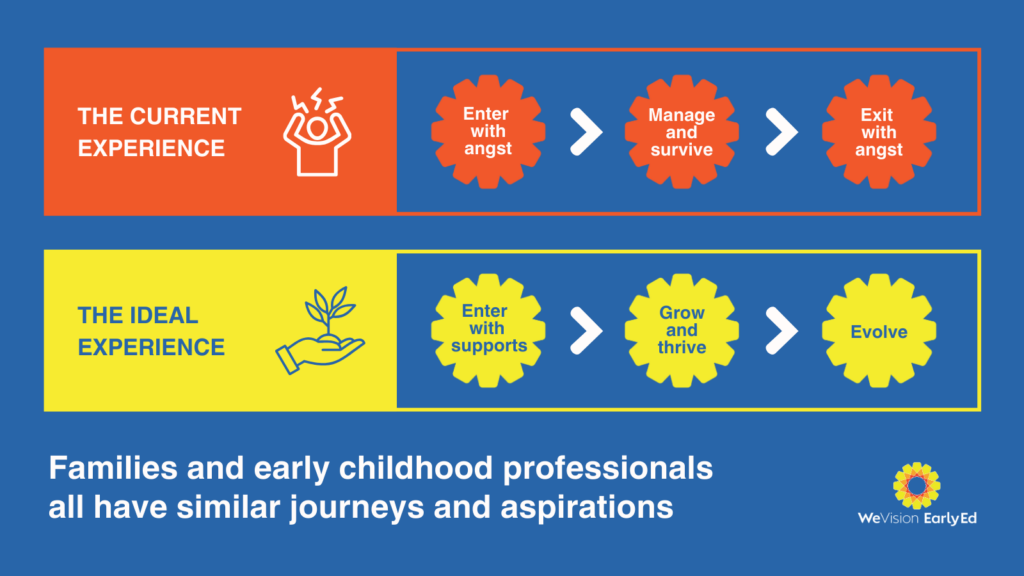 THE CURRENT EXPERIENCE

Enter with angst

Manage and survive

Exit with angst

THE IDEAL EXPERIENCE

Enter with supports

Grow and thrive

Evolve

Families and early childhood professionals all have similar journeys and aspirations

WeVision EarlyEd